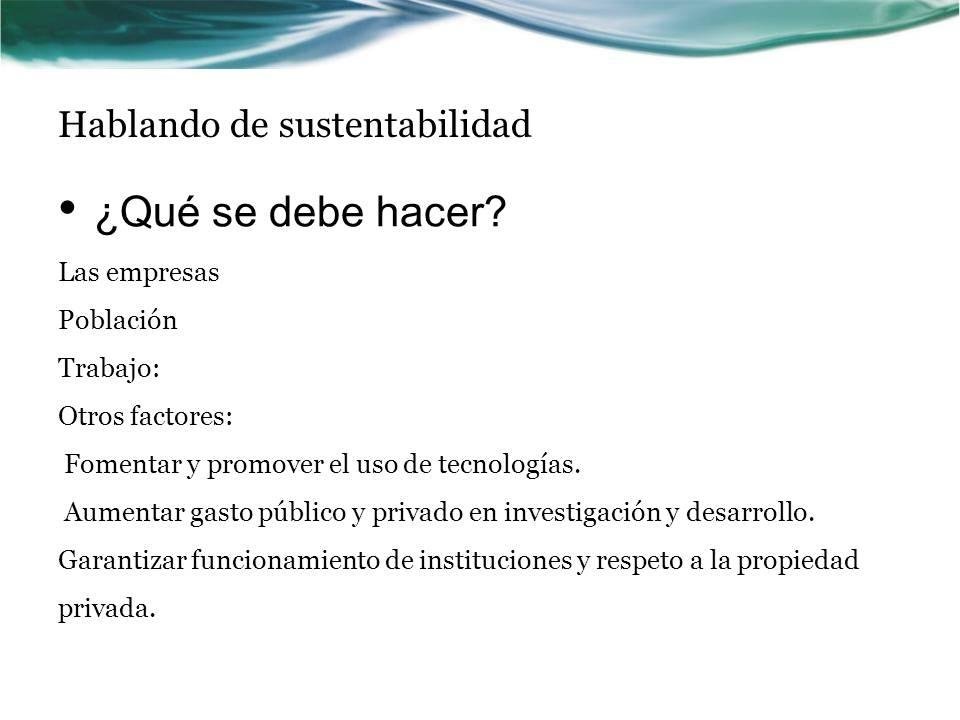 Hablando de sustentabilidad

• ¿Qué se debe hacer?

Las empresas

Población

Trabajo:

Otros factores:

Fomentar y promover el uso de tecnologías.

Aumentar gasto público y privado en investigación y desarrollo.

Garantizar funcionamiento de instituciones y respeto a la propiedad privada.